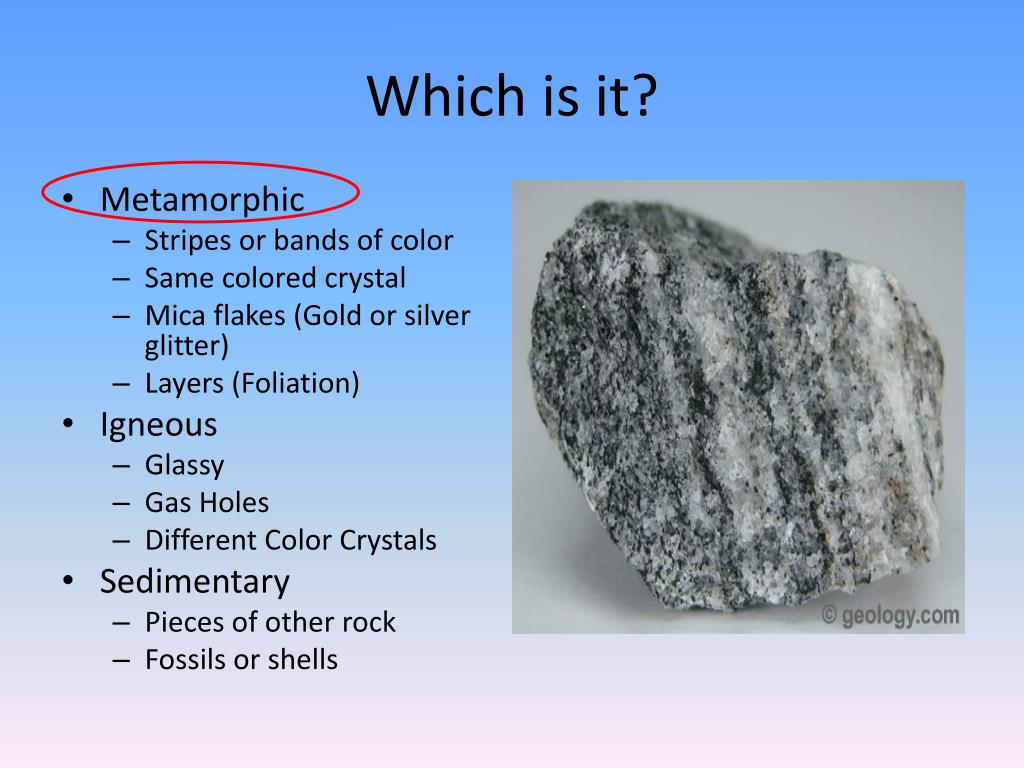 Which is it?

• Metamorphic
– Stripes or bands of color
– Same colored crystal
– Mica flakes (Gold or silver glitter)
– Layers (Foliation)
• Igneous
– Glassy
– Gas Holes
– Different Color Crystals
• Sedimentary
– Pieces of other rock
– Fossils or shells

© geology.com